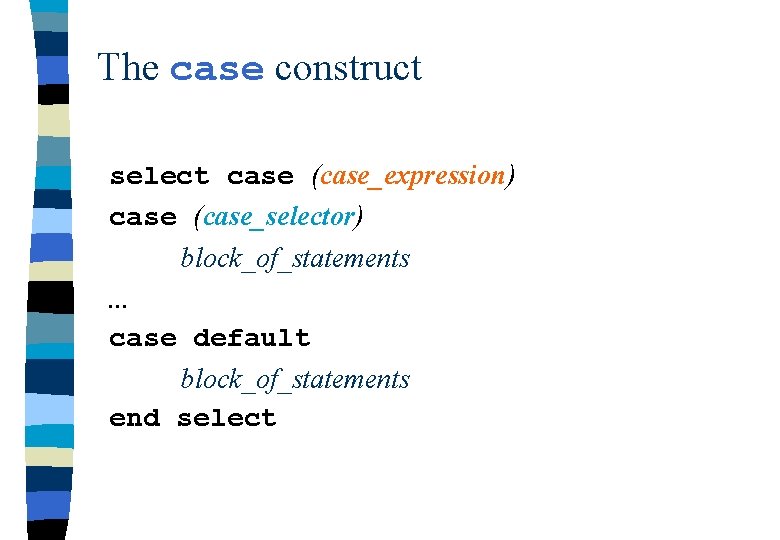 The case construct

select case (case_expression)
case (case_selector)
block_of_statements
…
case default
block_of_statements
end select